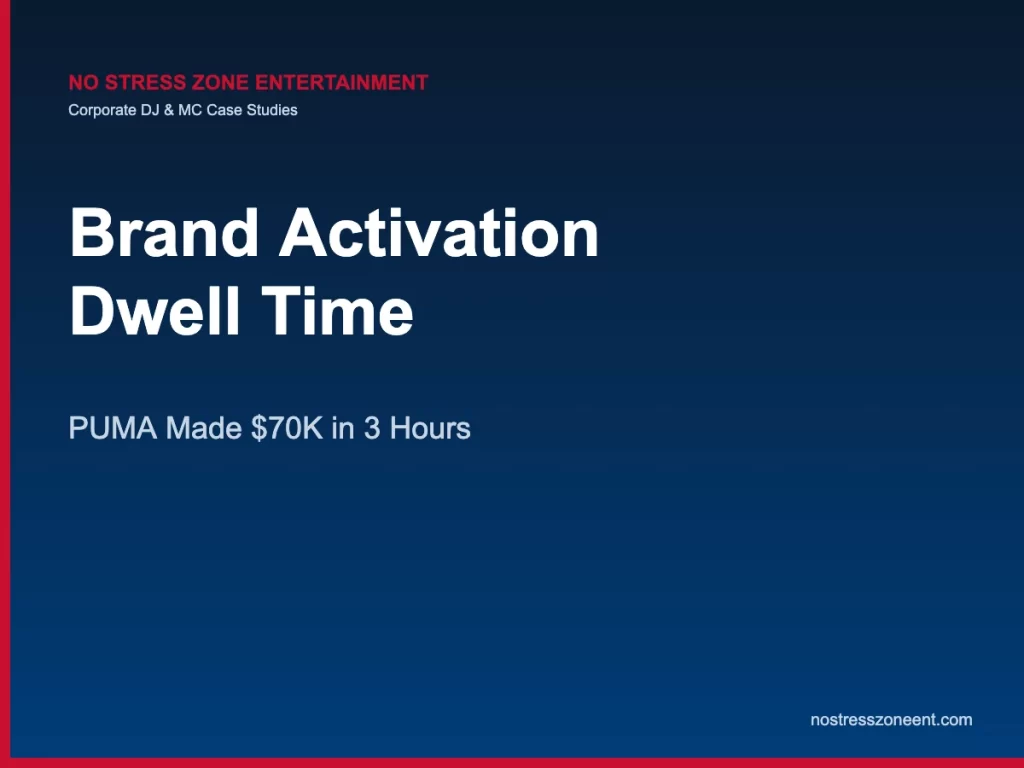 NO STRESS ZONE ENTERTAINMENT
Corporate DJ & MC Case Studies

Brand Activation Dwell Time

PUMA Made \$70K in 3 Hours

nostresszoneent.com